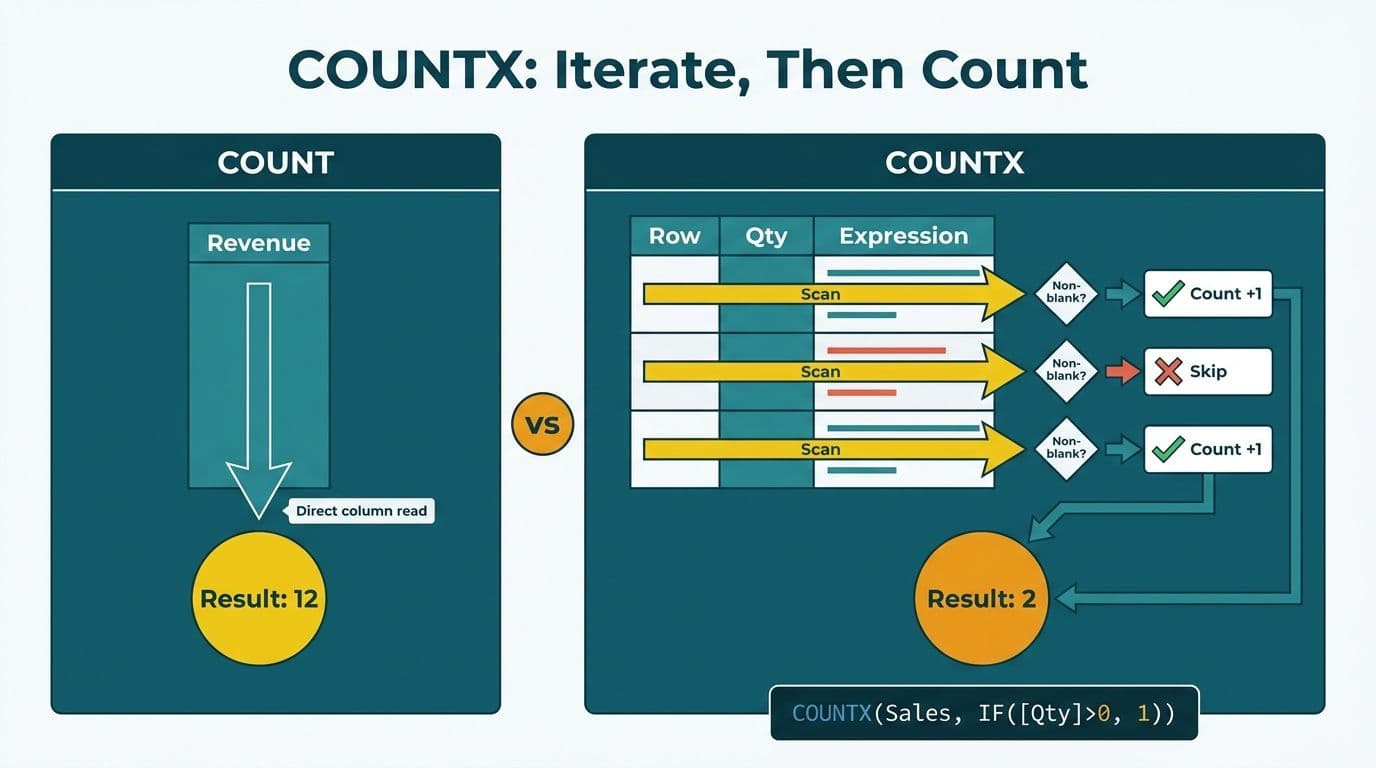 COUNTX: Iterate, Then Count

COUNT

Revenue

Direct column read

Result: 12

VS

COUNTX

| Row | Qty | Expression |
|---|---|---|
| Scan | | |
| Scan | | |
| Scan | | |

Non-blank?

Count +1

Non-blank?

Skip

Non-blank?

Count +1

Result: 2

COUNTX(Sales, IF([Qty]>0, 1))